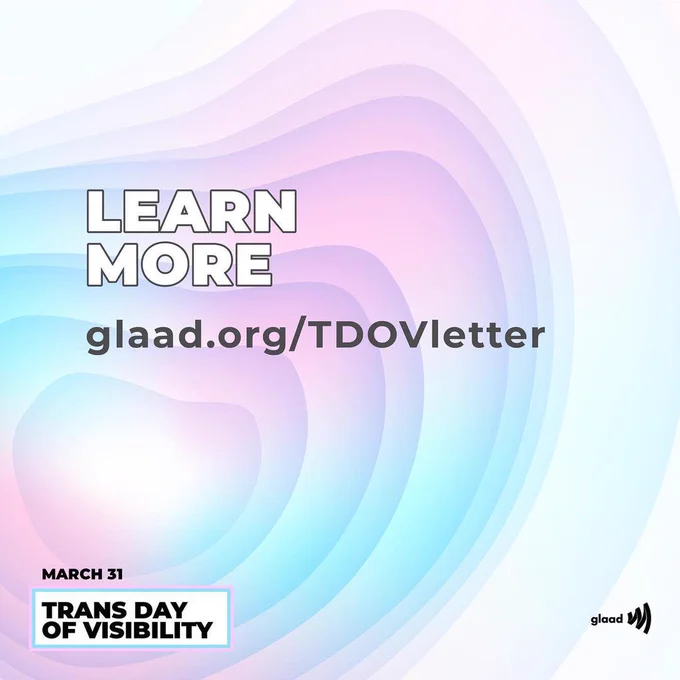 LEARN MORE

glaad.org/TDOVletter

MARCH 31

TRANS DAY OF VISIBILITY

glaad